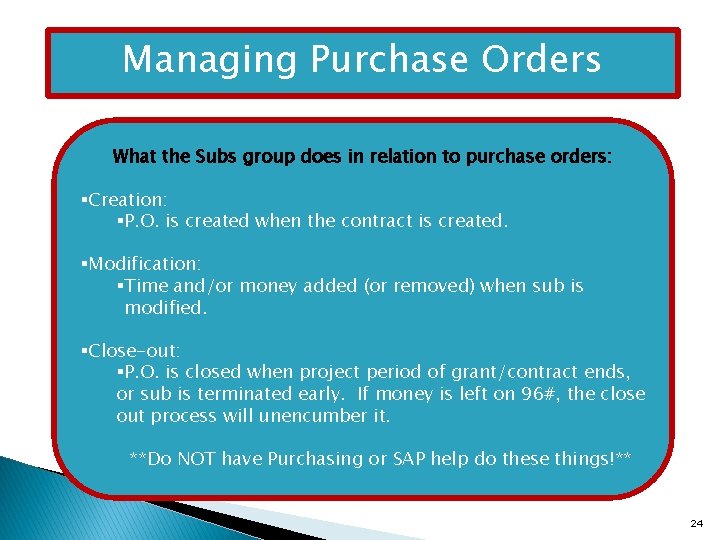 Managing Purchase Orders

What the Subs group does in relation to purchase orders:

▪Creation:
▪P.O. is created when the contract is created.

▪Modification:
▪Time and/or money added (or removed) when sub is modified.

▪Close-out:
▪P.O. is closed when project period of grant/contract ends, or sub is terminated early. If money is left on 96#, the close out process will unencumber it.

**Do NOT have Purchasing or SAP help do these things!**

24